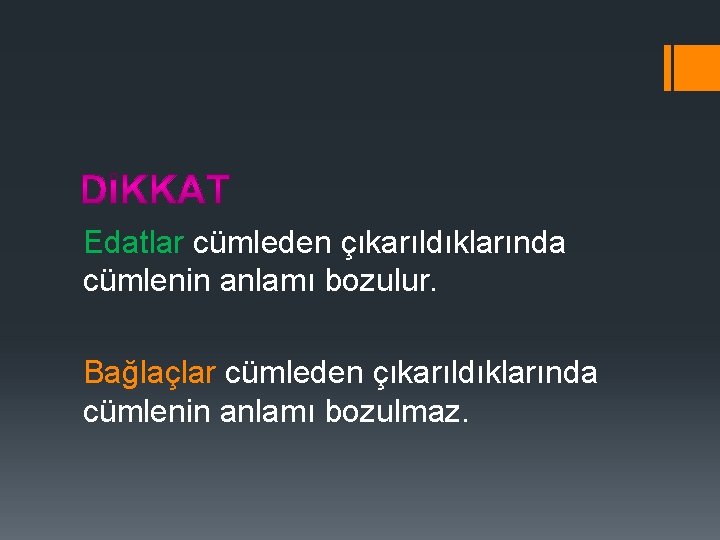 DİKKAT

Edatlar cümleden çıkarıldıklarında cümlenin anlamı bozulur.

Bağlaçlar cümleden çıkarıldıklarında cümlenin anlamı bozulmaz.